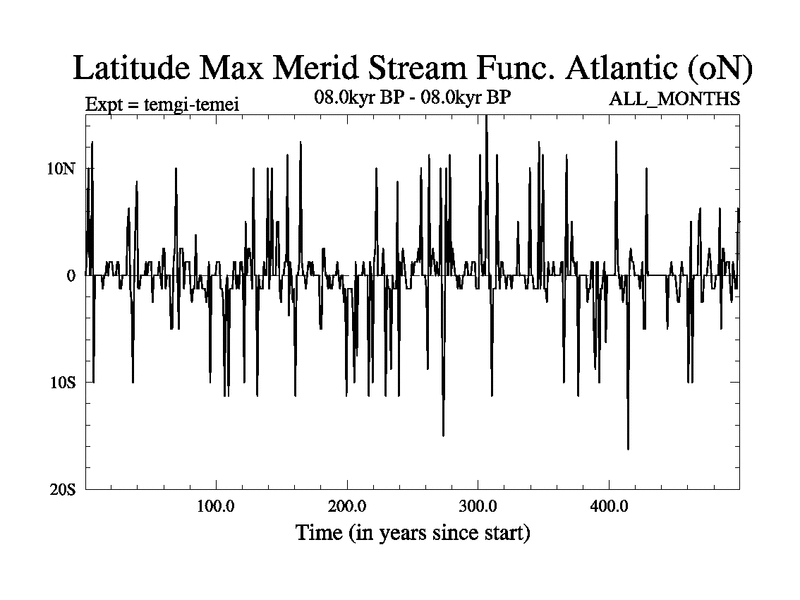 Latitude Max Merid Stream Func. Atlantic (oN)

Expt = temgi-temei

08.0kyr BP - 08.0kyr BP

ALL_MONTHS

10N

0

10S

20S

100.0

200.0

300.0

400.0

Time (in years since start)